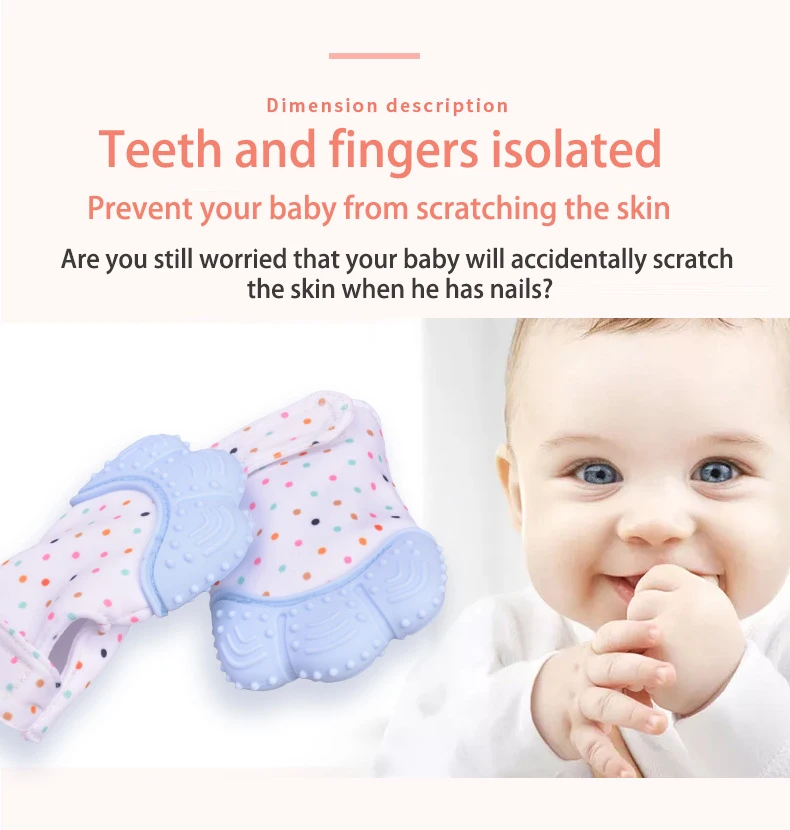 Dimension description

Teeth and fingers isolated

Prevent your baby from scratching the skin

Are you still worried that your baby will accidentally scratch the skin when he has nails?